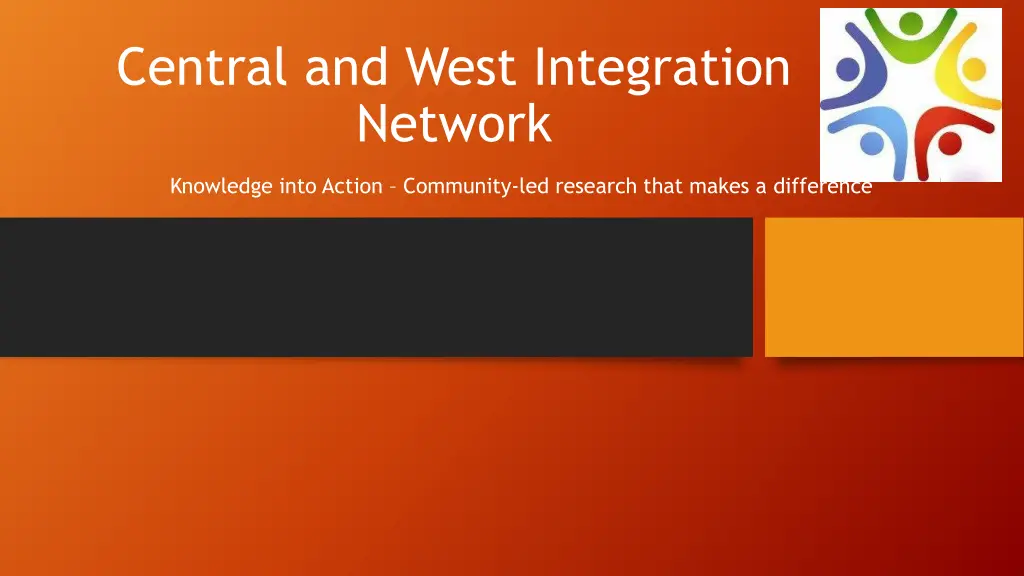 Central and West Integration Network

Knowledge into Action – Community-led research that makes a difference